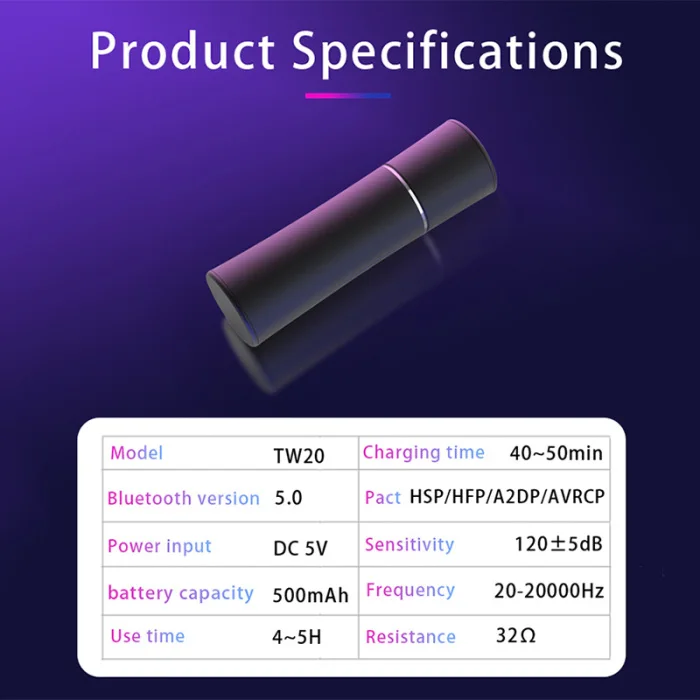 Product Specifications

| Model | TW20 | Charging time | 40~50min |
|---|---|---|---|
| Bluetooth version | 5.0 | Pact | HSP/HFP/A2DP/AVRCP |
| Power input | DC 5V | Sensitivity | 120±5dB |
| battery capacity | 500mAh | Frequency | 20-20000Hz |
| Use time | 4~5H | Resistance | 32Ω |